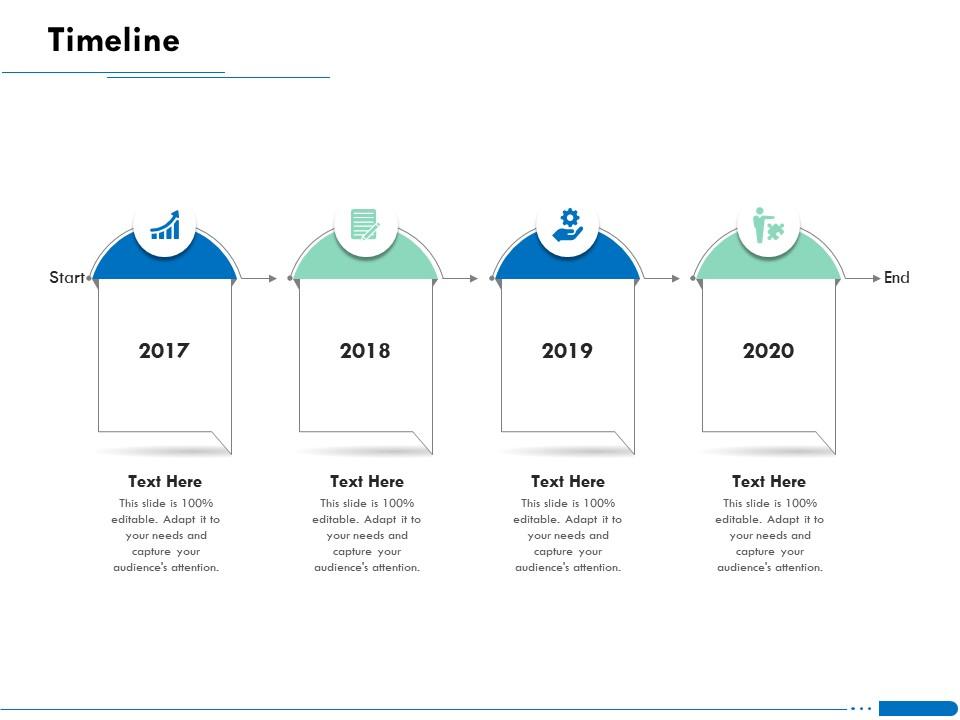 Timeline

Start

End

2017

2018

2019

2020

Text Here
This slide is 100% editable. Adapt it to your needs and capture your audience's attention.

Text Here
This slide is 100% editable. Adapt it to your needs and capture your audience's attention.

Text Here
This slide is 100% editable. Adapt it to your needs and capture your audience's attention.

Text Here
This slide is 100% editable. Adapt it to your needs and capture your audience's attention.